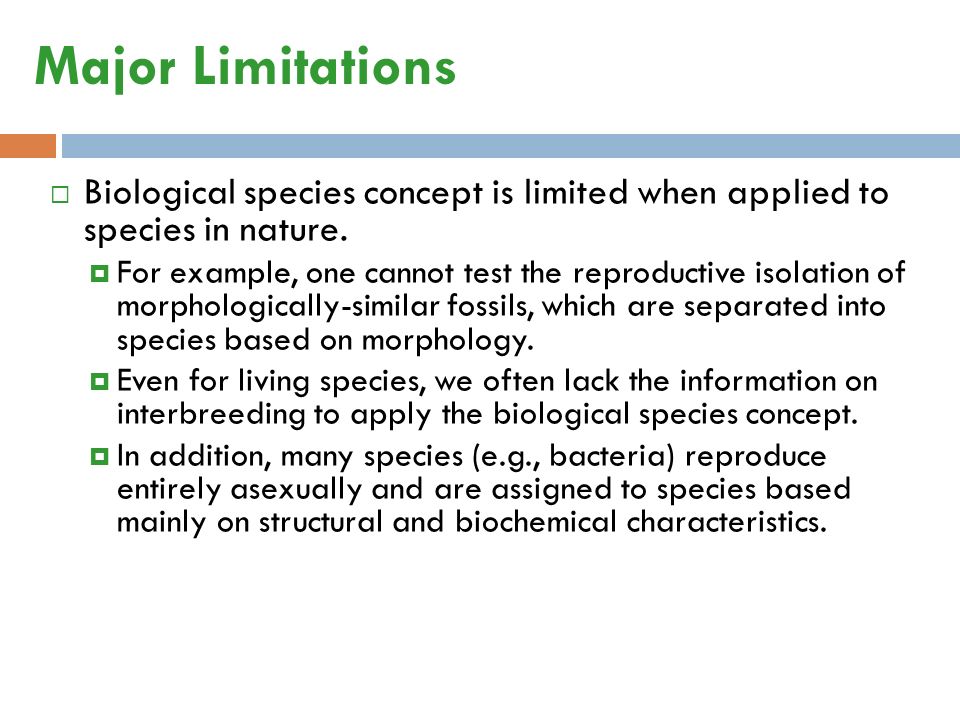 Major Limitations

Biological species concept is limited when applied to species in nature.

For example, one cannot test the reproductive isolation of morphologically-similar fossils, which are separated into species based on morphology.

Even for living species, we often lack the information on interbreeding to apply the biological species concept.

In addition, many species (e.g., bacteria) reproduce entirely asexually and are assigned to species based mainly on structural and biochemical characteristics.